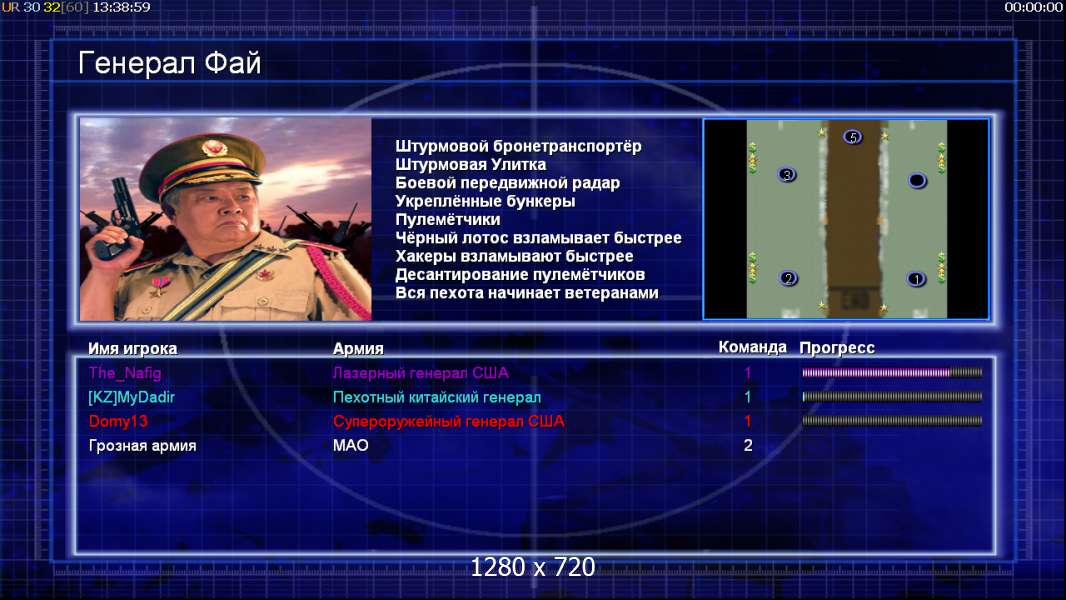 UR 30 32[60] 13:38:59

00:00:00

Генерал Фай

Штурмовой бронетранспортёр
Штурмовая Улитка
Боевой передвижной радар
Укреплённые бункеры
Пулемётчики
Чёрный лотос взламывает быстрее
Хакеры взламывают быстрее
Десантирование пулемётчиков
Вся пехота начинает ветеранами

5
3
2
1

| Имя игрока | Армия | Команда | Прогресс |
|---|---|---|---|
| The_Nafig | Лазерный генерал США | 1 | |
| [KZ]MyDadir | Пехотный китайский генерал | 1 | |
| Domy13 | Супероружейный генерал США | 1 | |
| Грозная армия | МАО | 2 | |

1280 x 720